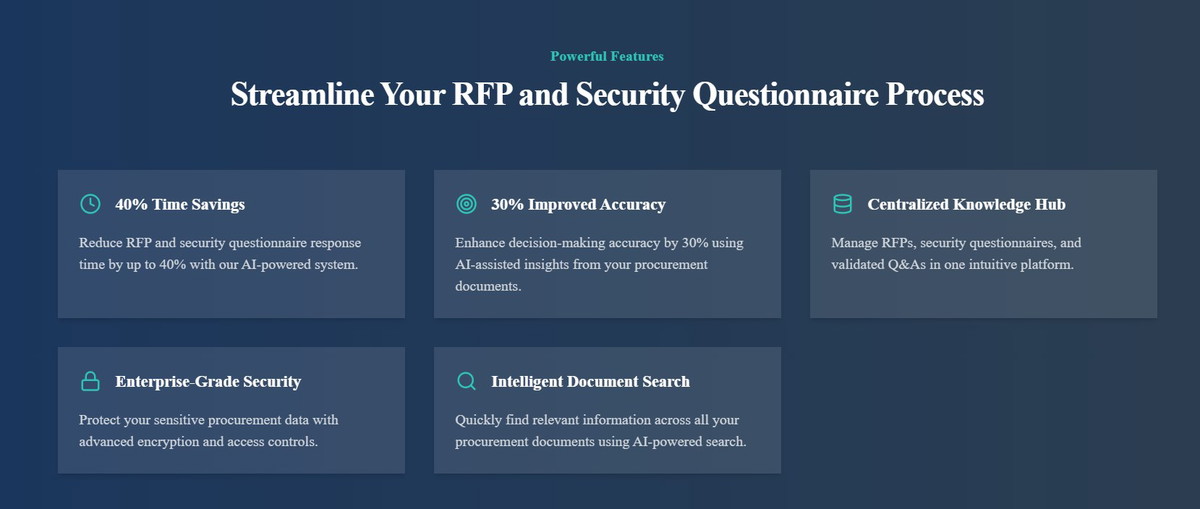 Powerful Features

Streamline Your RFP and Security Questionnaire Process

40% Time Savings

Reduce RFP and security questionnaire response time by up to 40% with our AI-powered system.

30% Improved Accuracy

Enhance decision-making accuracy by 30% using AI-assisted insights from your procurement documents.

Centralized Knowledge Hub

Manage RFPs, security questionnaires, and validated Q&As in one intuitive platform.

Enterprise-Grade Security

Protect your sensitive procurement data with advanced encryption and access controls.

Intelligent Document Search

Quickly find relevant information across all your procurement documents using AI-powered search.